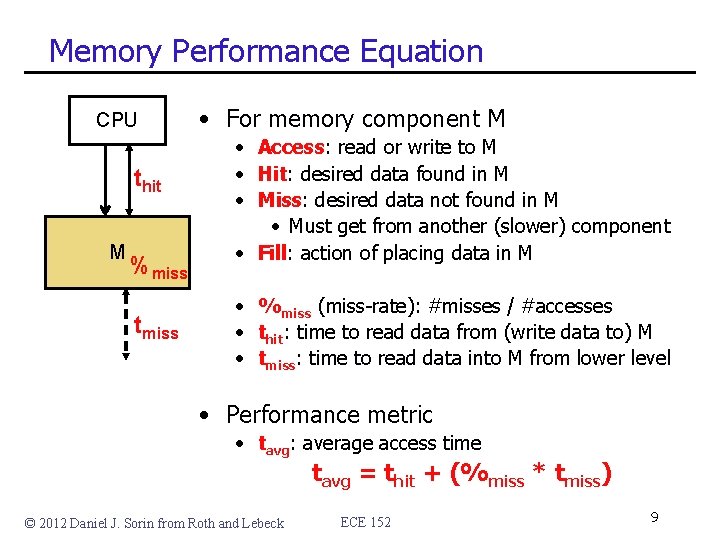 Memory Performance Equation

CPU

$t_{hit}$

M $\%_{miss}$

$t_{miss}$

• For memory component M
  • Access: read or write to M
  • Hit: desired data found in M
  • Miss: desired data not found in M
    • Must get from another (slower) component
  • Fill: action of placing data in M

  • $\%_{miss}$ (miss-rate): #misses / #accesses
  • $t_{hit}$: time to read data from (write data to) M
  • $t_{miss}$: time to read data into M from lower level

• Performance metric
  • $t_{avg}$: average access time

$t_{avg} = t_{hit} + (\%_{miss} * t_{miss})$

© 2012 Daniel J. Sorin from Roth and Lebeck

ECE 152

9